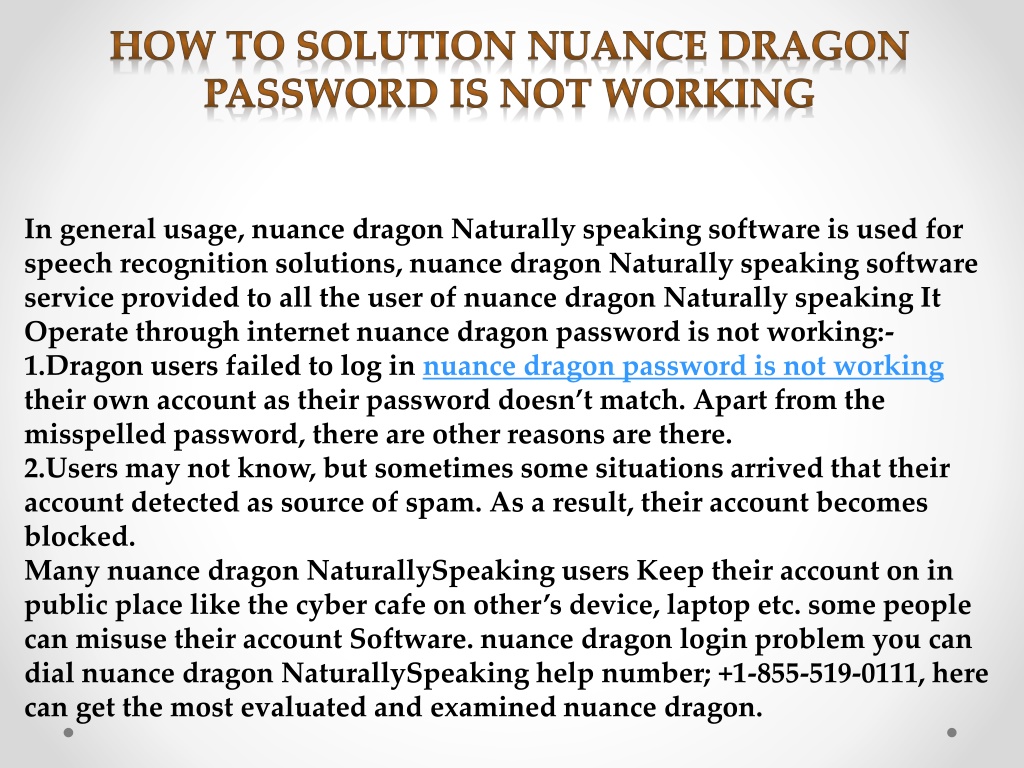 HOW TO SOLUTION NUANCE DRAGON PASSWORD IS NOT WORKING

In general usage, nuance dragon Naturally speaking software is used for speech recognition solutions, nuance dragon Naturally speaking software service provided to all the user of nuance dragon Naturally speaking It Operate through internet nuance dragon password is not working:-
1.Dragon users failed to log in nuance dragon password is not working their own account as their password doesn't match. Apart from the misspelled password, there are other reasons are there.
2.Users may not know, but sometimes some situations arrived that their account detected as source of spam. As a result, their account becomes blocked.
Many nuance dragon NaturallySpeaking users Keep their account on in public place like the cyber cafe on other's device, laptop etc. some people can misuse their account Software. nuance dragon login problem you can dial nuance dragon NaturallySpeaking help number; +1-855-519-0111, here can get the most evaluated and examined nuance dragon.